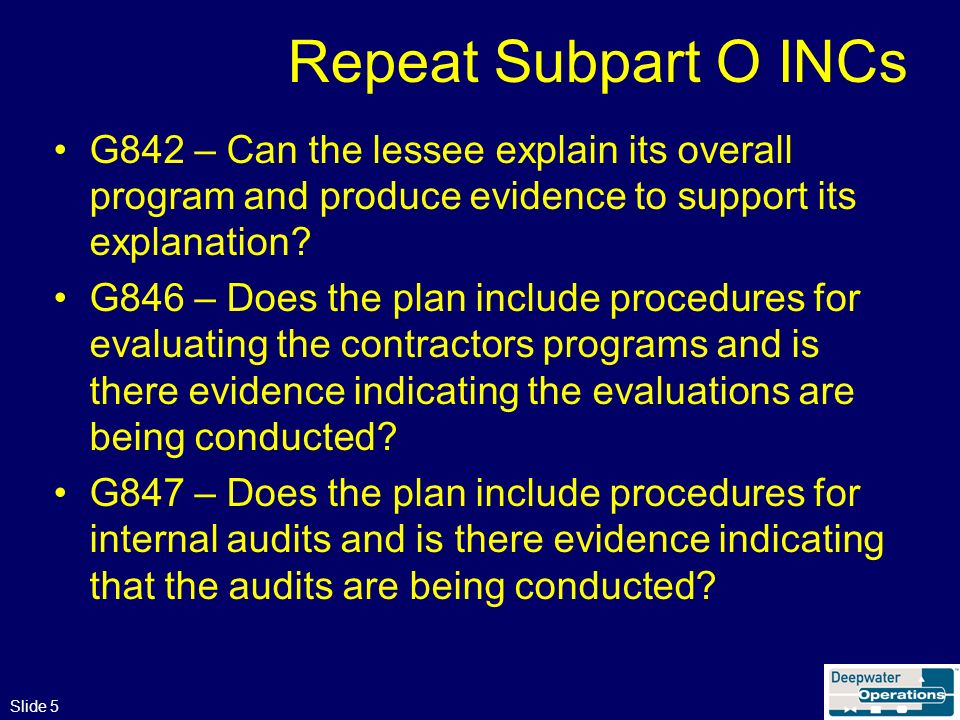 Repeat Subpart O INCs

• G842 – Can the lessee explain its overall program and produce evidence to support its explanation?

• G846 – Does the plan include procedures for evaluating the contractors programs and is there evidence indicating the evaluations are being conducted?

• G847 – Does the plan include procedures for internal audits and is there evidence indicating that the audits are being conducted?

Slide 5

Deepwater Operations